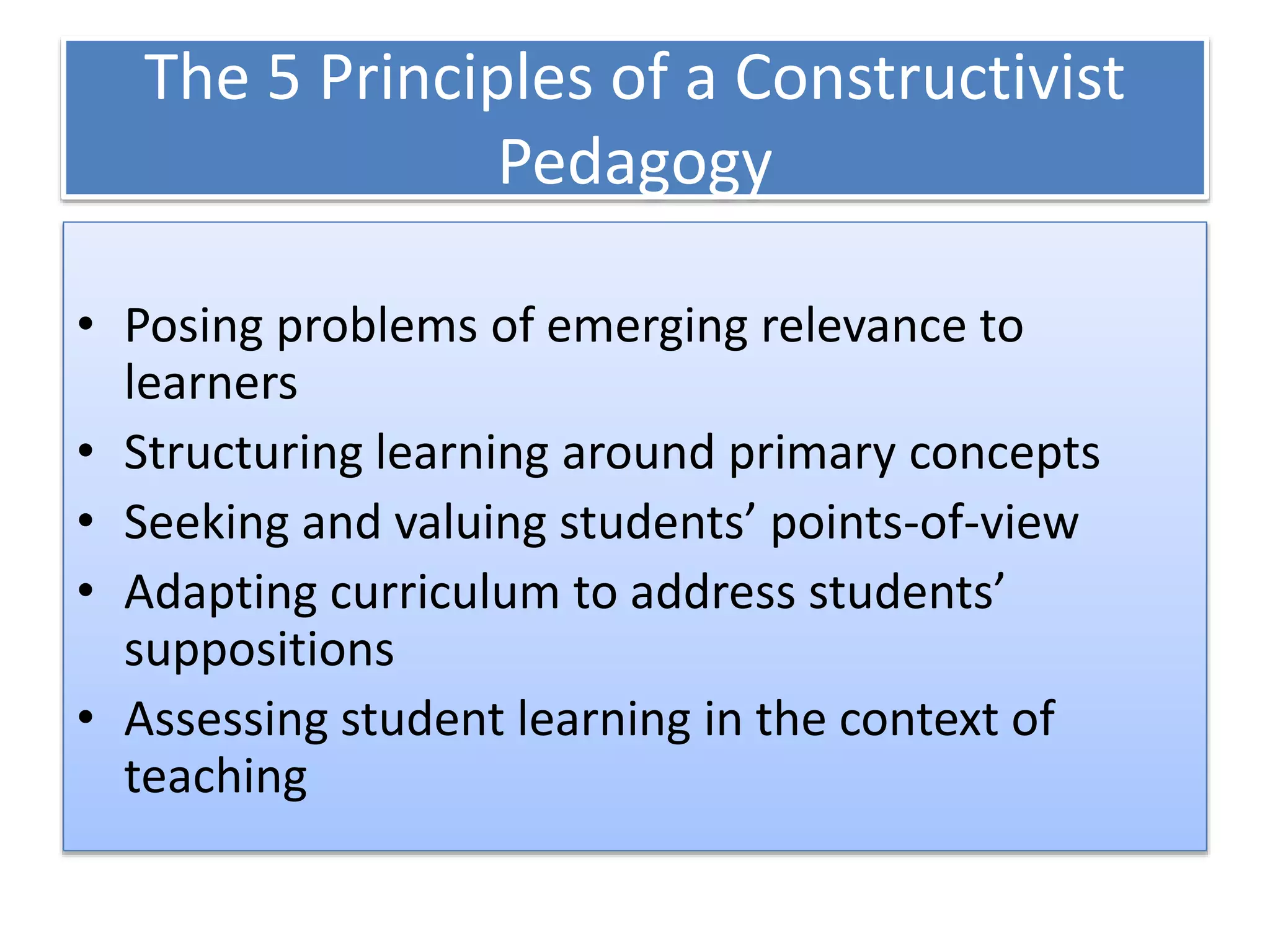 The 5 Principles of a Constructivist Pedagogy

• Posing problems of emerging relevance to learners
• Structuring learning around primary concepts
• Seeking and valuing students’ points-of-view
• Adapting curriculum to address students’ suppositions
• Assessing student learning in the context of teaching